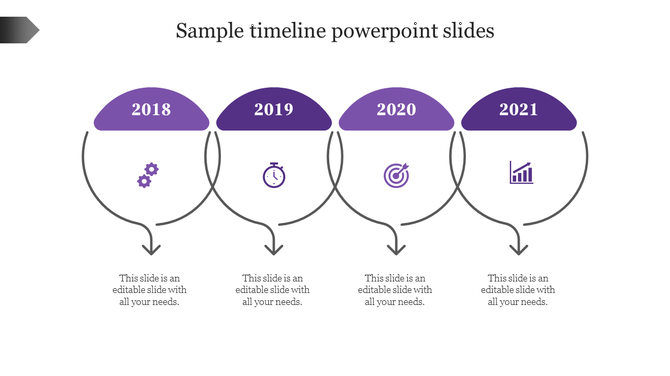 Sample timeline powerpoint slides

2018

2019

2020

2021

This slide is an editable slide with all your needs.

This slide is an editable slide with all your needs.

This slide is an editable slide with all your needs.

This slide is an editable slide with all your needs.